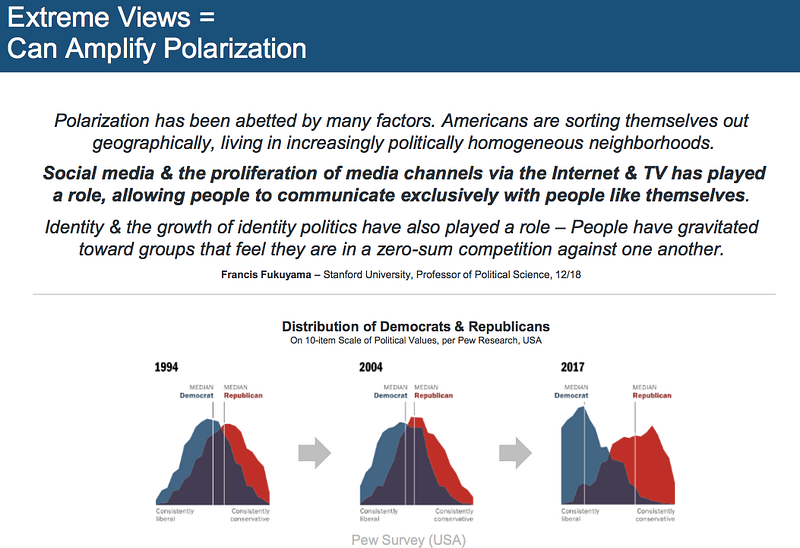 Extreme Views =
Can Amplify Polarization

Polarization has been abetted by many factors. Americans are sorting themselves out geographically, living in increasingly politically homogeneous neighborhoods.

Social media & the proliferation of media channels via the Internet & TV has played a role, allowing people to communicate exclusively with people like themselves.

Identity & the growth of identity politics have also played a role – People have gravitated toward groups that feel they are in a zero-sum competition against one another.

Francis Fukuyama – Stanford University, Professor of Political Science, 12/18

Distribution of Democrats & Republicans
On 10-item Scale of Political Values, per Pew Research, USA

1994

MEDIAN Democrat
MEDIAN Republican

Consistently liberal
Consistently conservative

2004

MEDIAN Democrat
MEDIAN Republican

Consistently liberal
Consistently conservative

2017

MEDIAN Democrat
MEDIAN Republican

Consistently liberal
Consistently conservative

Pew Survey (USA)